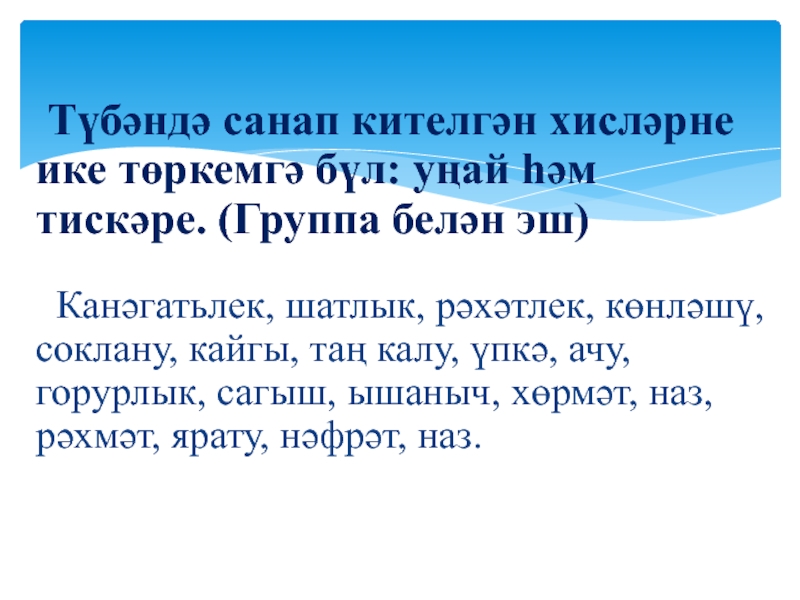 Түбәндә санап кителгән хисләрне ике төркемгә бүл: уңай һәм тискәре. (Группа белән эш)

Канәгатьлек, шатлык, рәхәтлек, көнләшү, соклану, кайгы, таң калу, үпкә, ачу, горурлык, сагыш, ышаныч, хөрмәт, наз, рәхмәт, ярату, нәфрәт, наз.